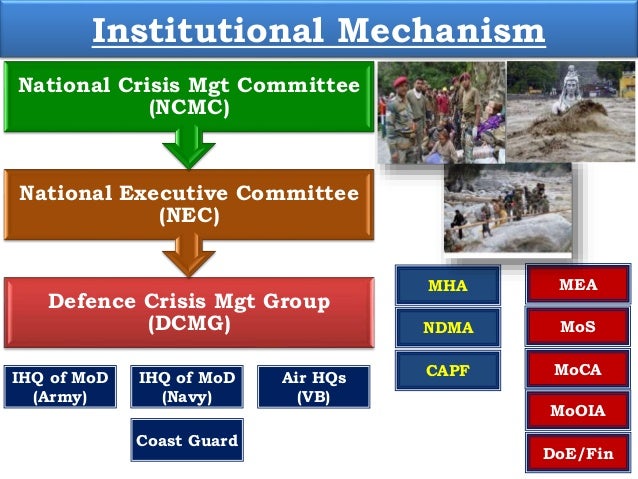 Institutional Mechanism

National Crisis Mgt Committee (NCMC)

National Executive Committee (NEC)

Defence Crisis Mgt Group (DCMG)

IHQ of MoD (Army)

IHQ of MoD (Navy)

Air HQs (VB)

Coast Guard

MHA

NDMA

CAPF

MEA

MoS

MoCA

MoOIA

DoE/Fin